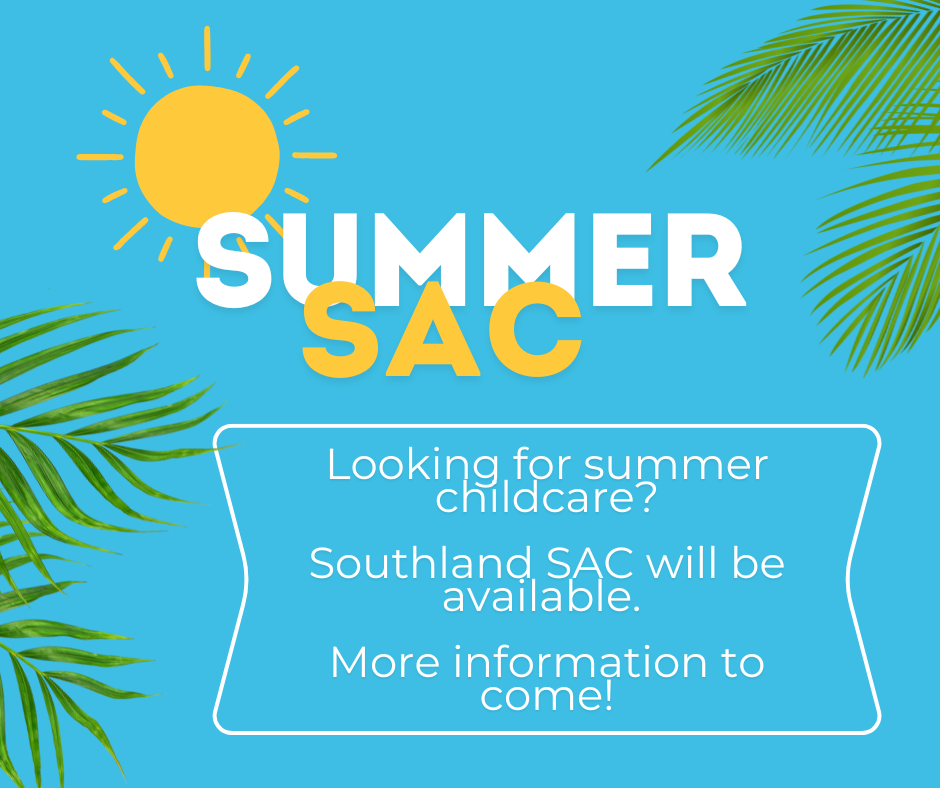 SUMMER
SAC

Looking for summer childcare?

Southland SAC will be available.

More information to come!